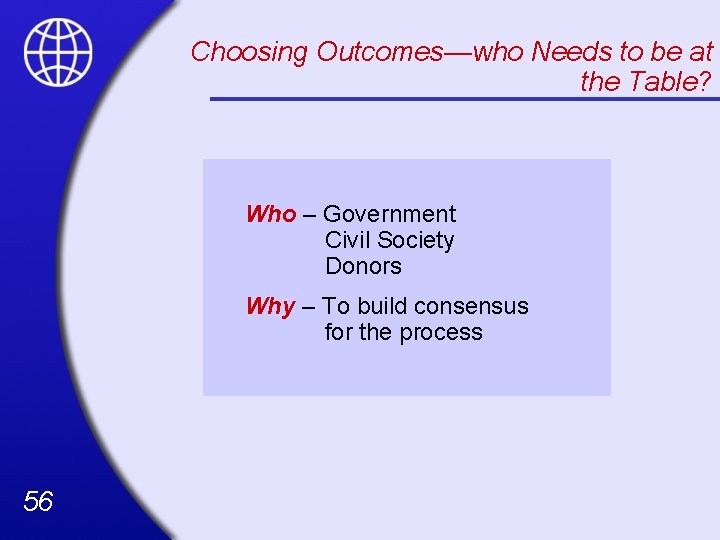 Choosing Outcomes—who Needs to be at the Table?

Who – Government
Civil Society
Donors

Why – To build consensus for the process

56